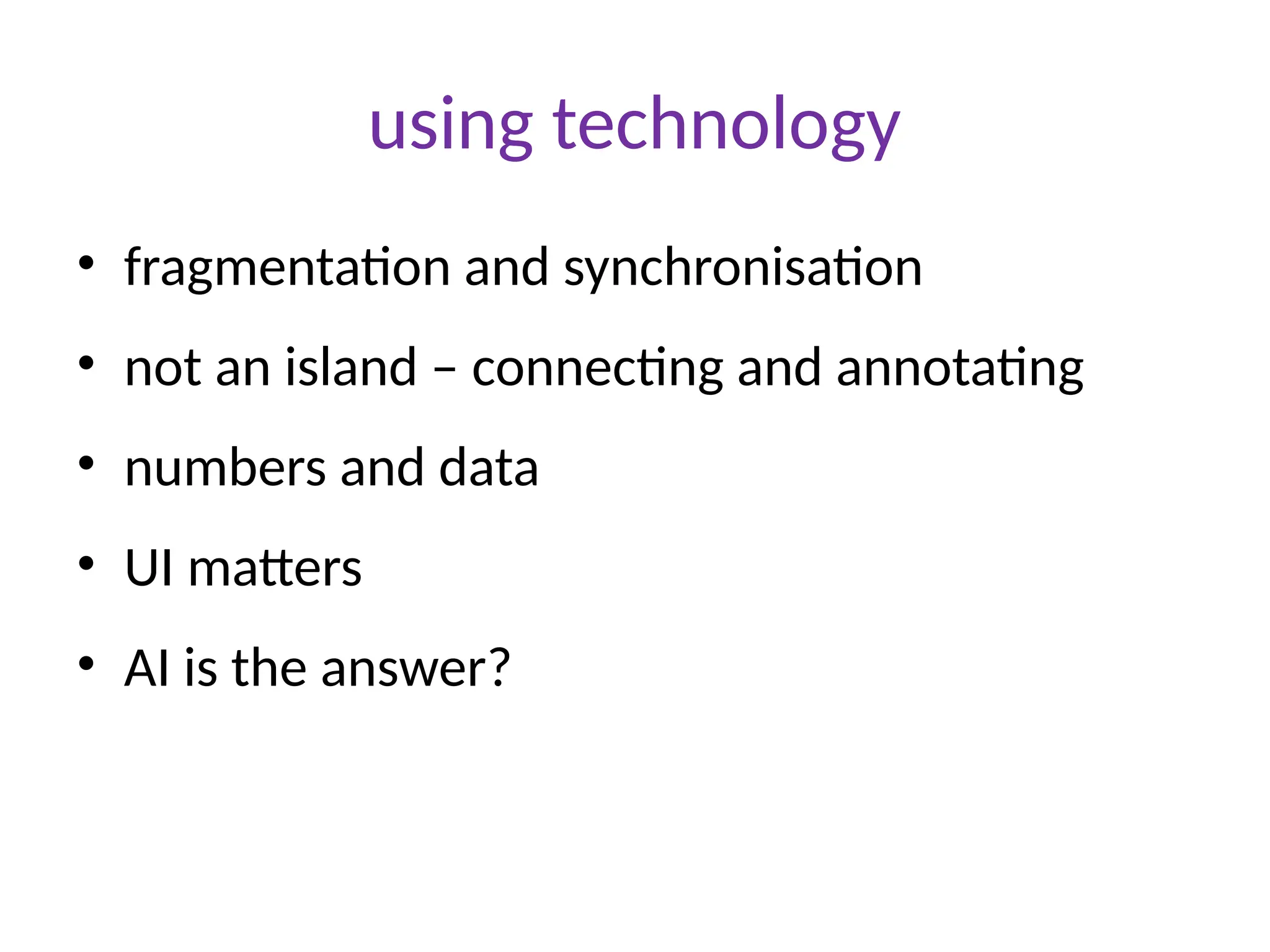 using technology

• fragmentation and synchronisation
• not an island – connecting and annotating
• numbers and data
• UI matters
• AI is the answer?